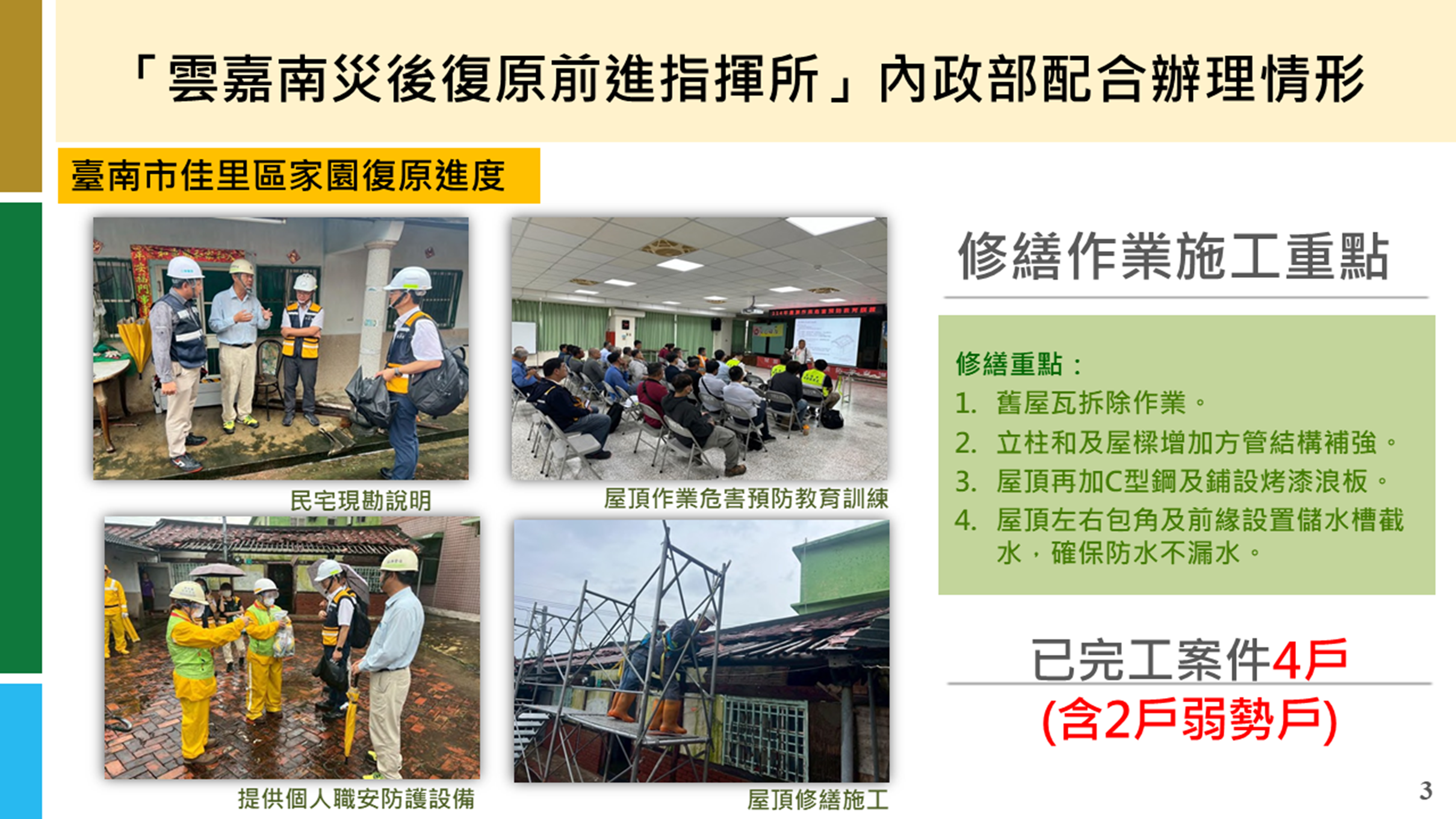 「雲嘉南災後復原前進指揮所」內政部配合辦理情形

臺南市佳里區家園復原進度

民宅現勘說明

屋頂作業危害預防教育訓練

提供個人職安防護設備

屋頂修繕施工

修繕作業施工重點

修繕重點：
1. 舊屋瓦拆除作業。
2. 立柱和及屋樑增加方管結構補強。
3. 屋頂再加C型鋼及鋪設烤漆浪板。
4. 屋頂左右包角及前緣設置儲水槽截水，確保防水不漏水。

已完工案件4戶
(含2戶弱勢戶)

3